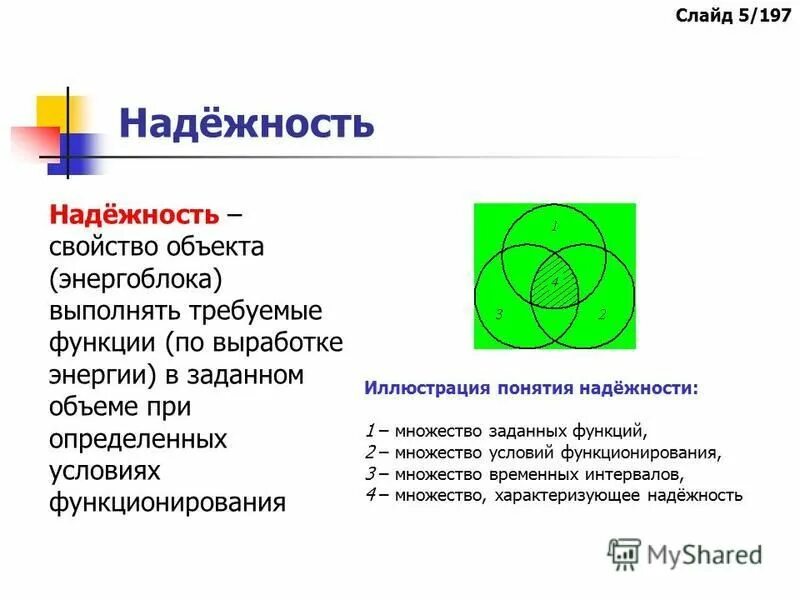 Слайд 5/197

Надёжность

Надёжность – свойство объекта (энергоблока) выполнять требуемые функции (по выработке энергии) в заданном объеме при определенных условиях функционирования

1
4
3
2

Иллюстрация понятия надёжности:

1 – множество заданных функций,
2 – множество условий функционирования,
3 – множество временных интервалов,
4 – множество, характеризующее надёжность

MyShared